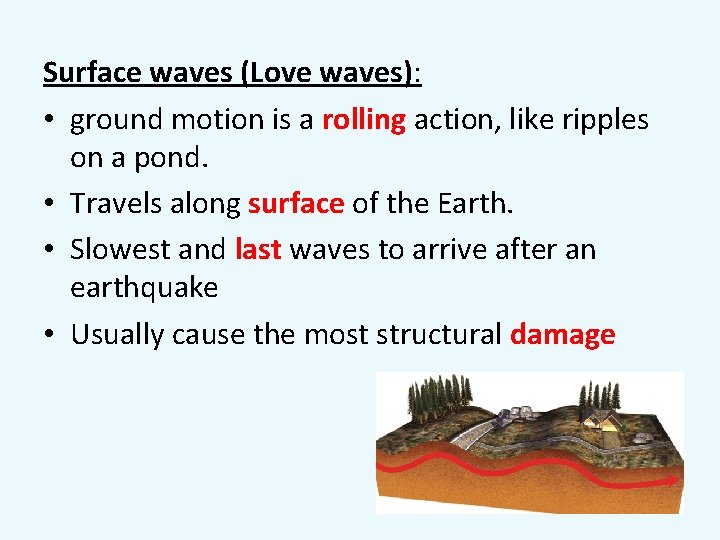 Surface waves (Love waves):

• ground motion is a rolling action, like ripples on a pond.
• Travels along surface of the Earth.
• Slowest and last waves to arrive after an earthquake
• Usually cause the most structural damage